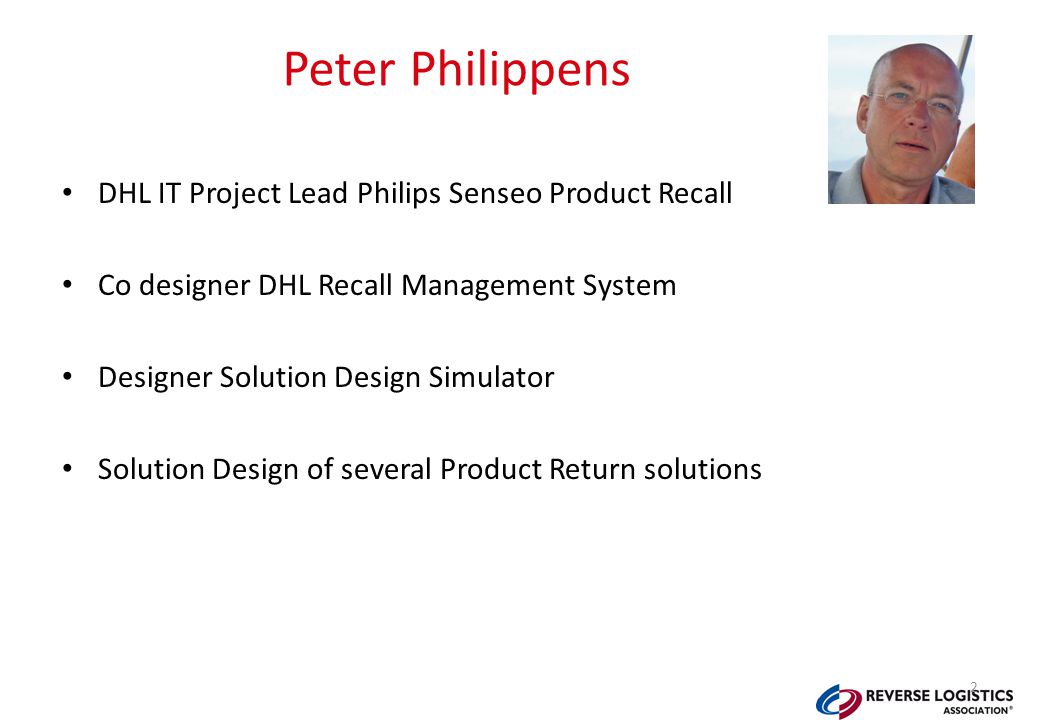 Peter Philippens

• DHL IT Project Lead Philips Senseo Product Recall

• Co designer DHL Recall Management System

• Designer Solution Design Simulator

• Solution Design of several Product Return solutions

2

REVERSE LOGISTICS ASSOCIATION®